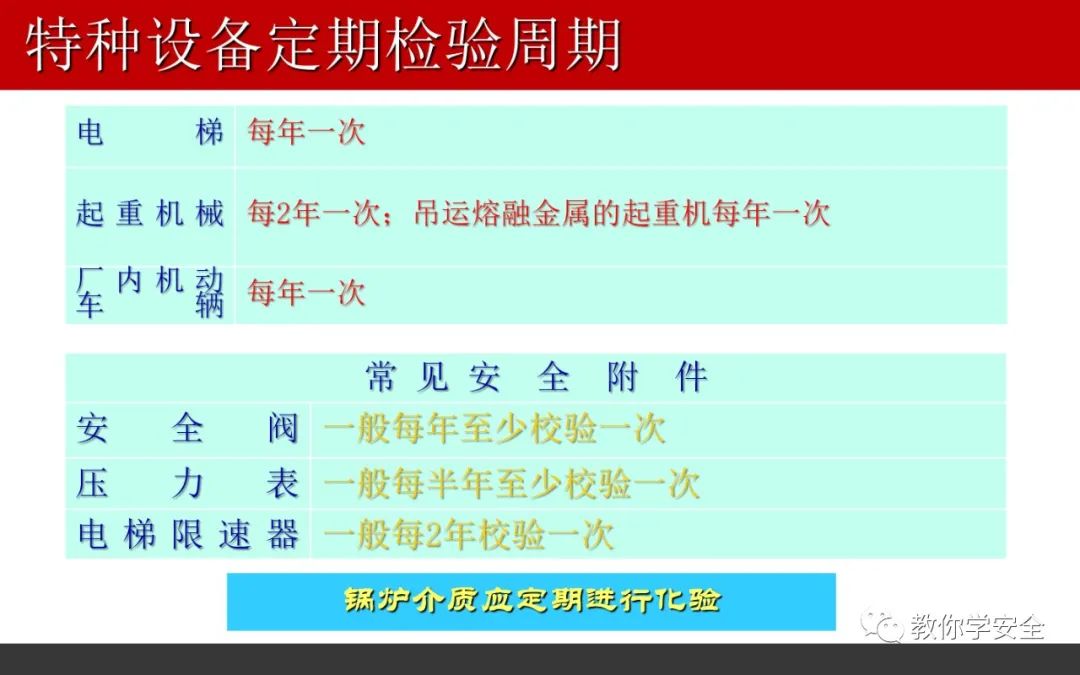 特种设备定期检验周期

| 电梯 | 每年一次 |
|---|---|
| 起重机械 | 每2年一次；吊运熔融金属的起重机每年一次 |
| 厂内机动车辆 | 每年一次 |

| 常见安全附件 | |
|---|---|
| 安全阀 | 一般每年至少校验一次 |
| 压力表 | 一般每半年至少校验一次 |
| 电梯限速器 | 一般每2年校验一次 |

锅炉介质应定期进行化验

教你学安全